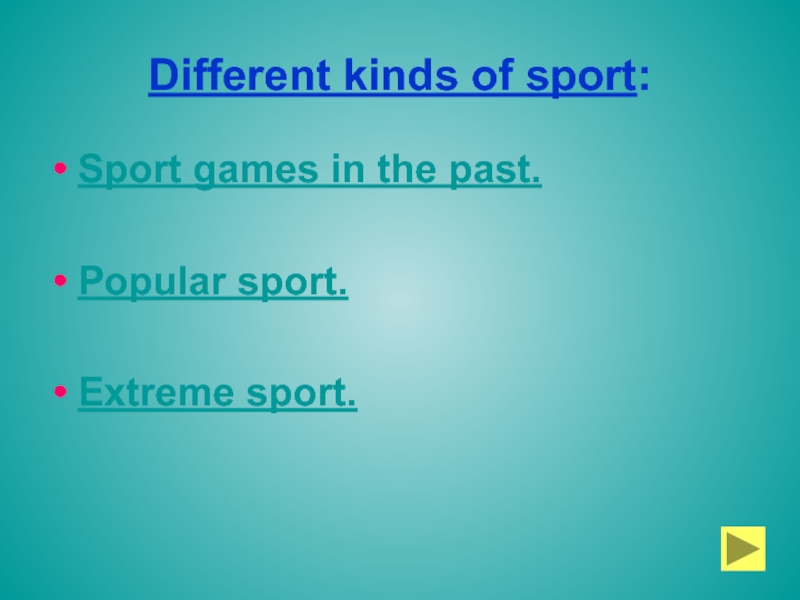 Different kinds of sport:

• Sport games in the past.

• Popular sport.

• Extreme sport.